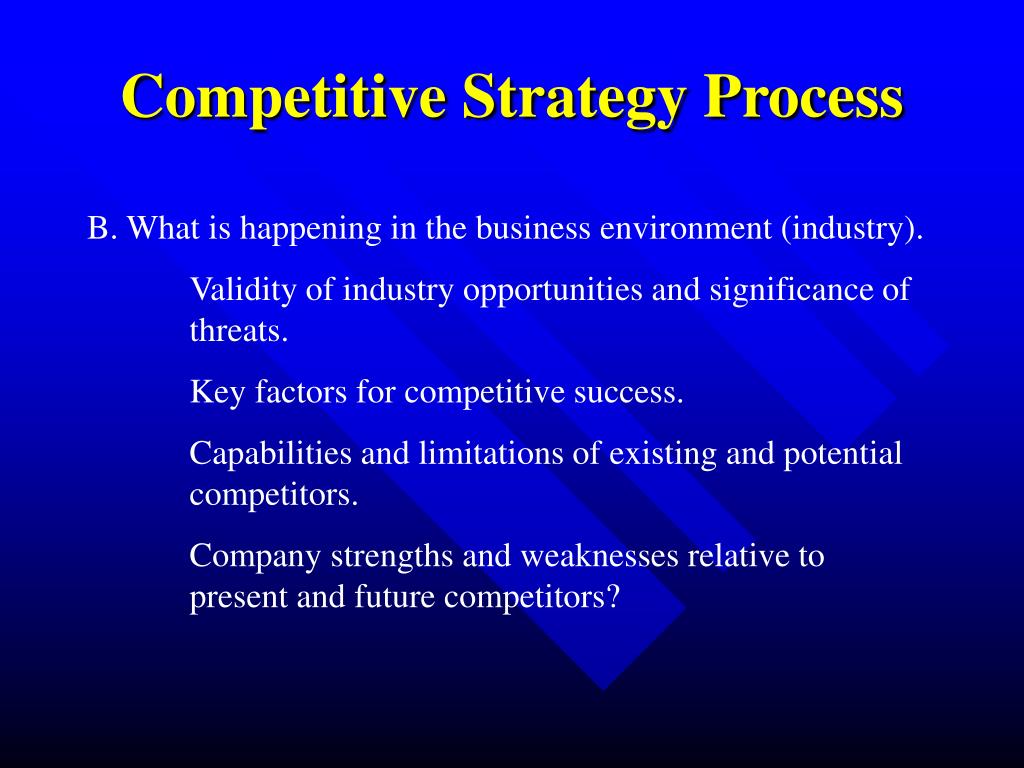 Competitive Strategy Process

B. What is happening in the business environment (industry).

Validity of industry opportunities and significance of threats.

Key factors for competitive success.

Capabilities and limitations of existing and potential competitors.

Company strengths and weaknesses relative to present and future competitors?